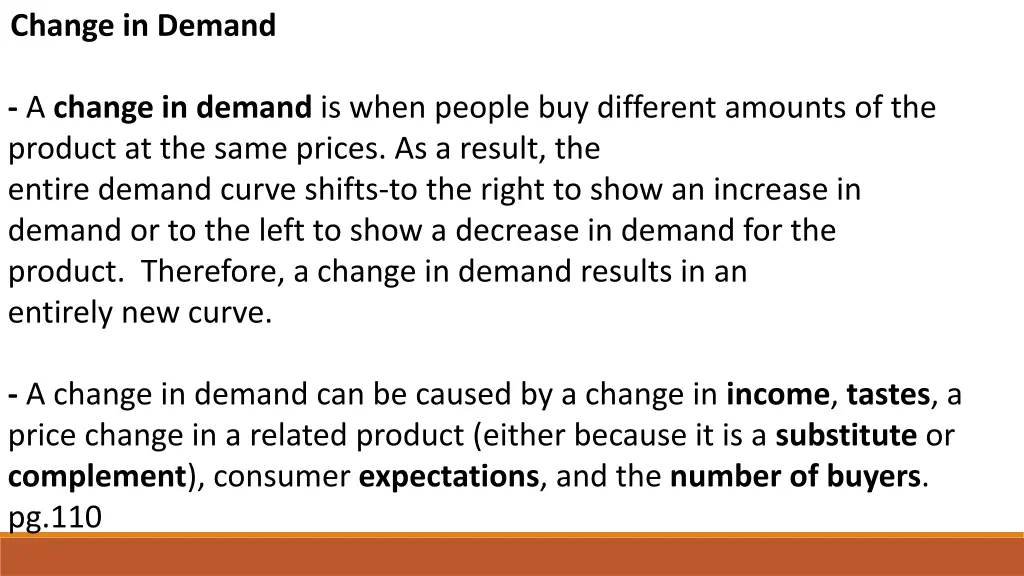 Change in Demand

- A change in demand is when people buy different amounts of the product at the same prices. As a result, the entire demand curve shifts-to the right to show an increase in demand or to the left to show a decrease in demand for the product.  Therefore, a change in demand results in an entirely new curve.

- A change in demand can be caused by a change in income, tastes, a price change in a related product (either because it is a substitute or complement), consumer expectations, and the number of buyers. pg.110